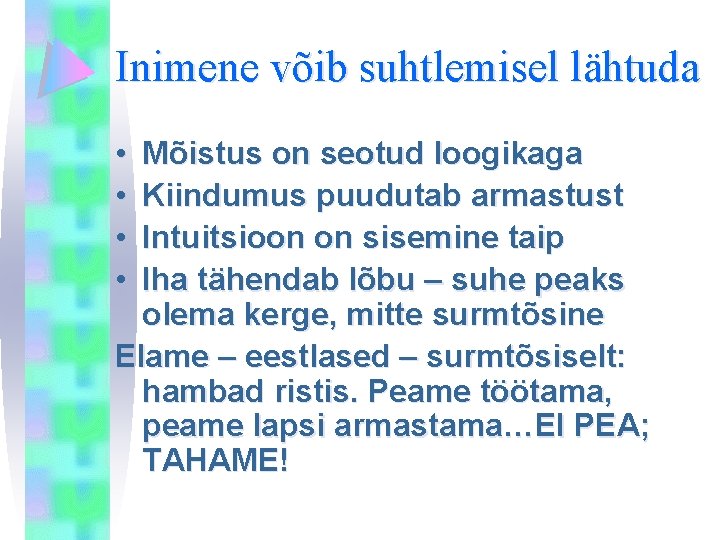 Inimene võib suhtlemisel lähtuda

• Mõistus on seotud loogikaga
• Kiindumus puudutab armastust
• Intuitsioon on sisemine taip
• Iha tähendab lõbu – suhe peaks olema kerge, mitte surmtõsine

Elame – eestlased – surmtõsiselt: hambad ristis. Peame töötama, peame lapsi armastama…EI PEA; TAHAME!